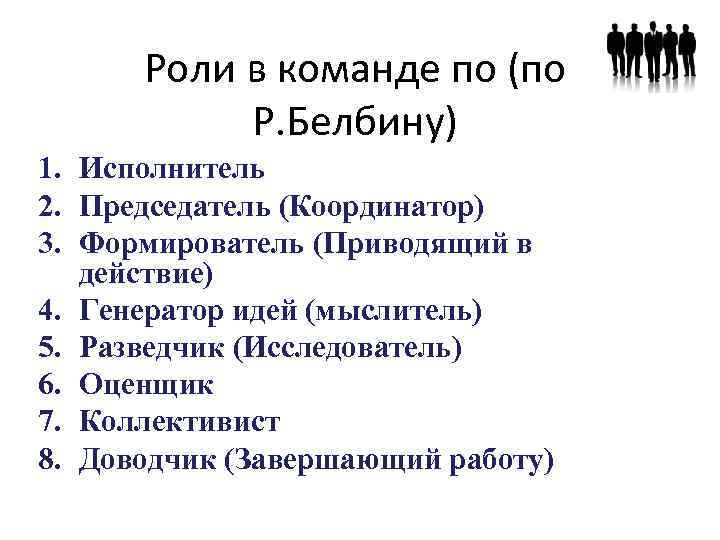 Роли в команде по (по Р.Белбину)

1. Исполнитель
2. Председатель (Координатор)
3. Формирователь (Приводящий в действие)
4. Генератор идей (мыслитель)
5. Разведчик (Исследователь)
6. Оценщик
7. Коллективист
8. Доводчик (Завершающий работу)